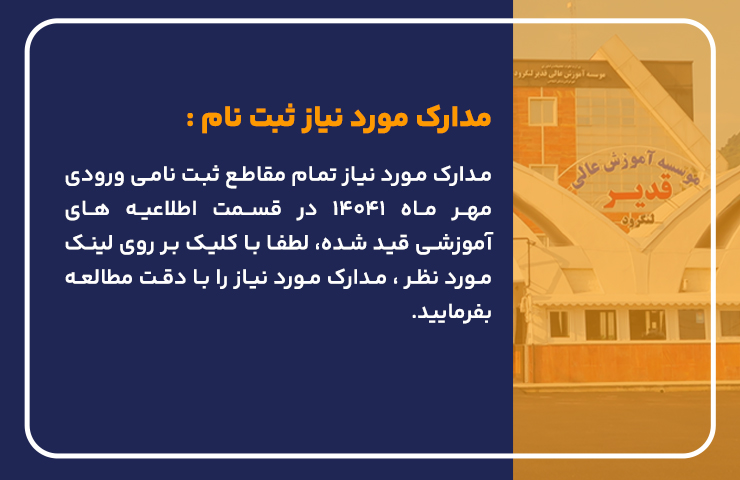 مدارک مورد نیاز ثبت نام :

مدارک مورد نیاز تمام مقاطع ثبت نامی ورودی مهر ماه ۱۴۰۴۱ در قسمت اطلاعیه های آموزشی قید شده، لطفا با کلیک بر روی لینک مورد نظر ، مدارک مورد نیاز را با دقت مطالعه بفرمایید.

موسسه آموزش عالی قدیر لنگرود

موسسه آموزش عالی
قدیر
لنگرود